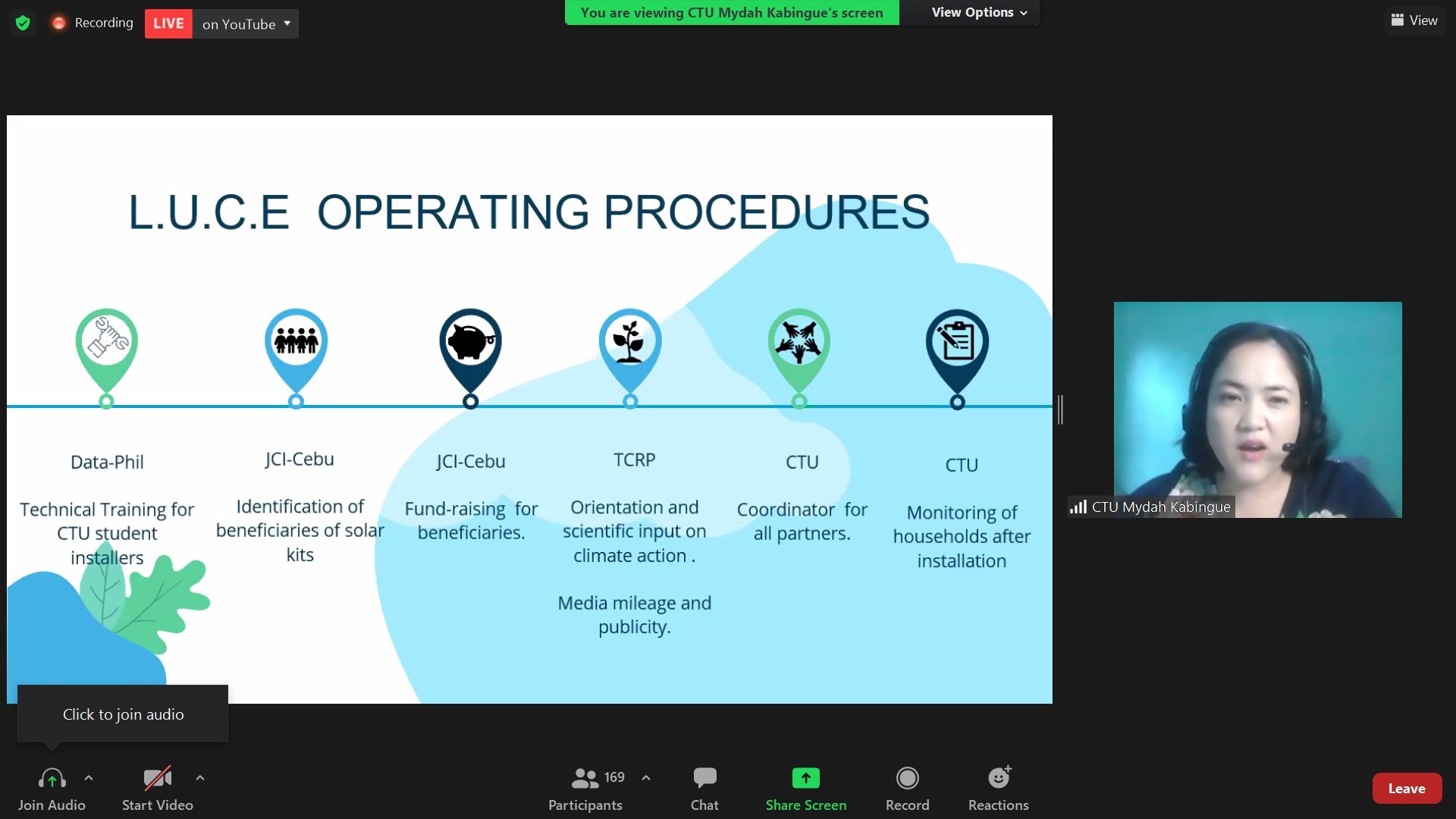 Recording LIVE on YouTube

You are viewing CTU Mydah Kabingue's screen View Options

View

L.U.C.E OPERATING PROCEDURES

Data-Phil

Technical Training for CTU student installers

JCI-Cebu

Identification of beneficiaries of solar kits

JCI-Cebu

Fund-raising for beneficiaries.

TCRP

Orientation and scientific input on climate action .

Media mileage and publicity.

CTU

Coordinator for all partners.

CTU

Monitoring of households after installation

CTU Mydah Kabingue

Click to join audio

Join Audio Start Video 169 Participants Chat Share Screen Record Reactions Leave